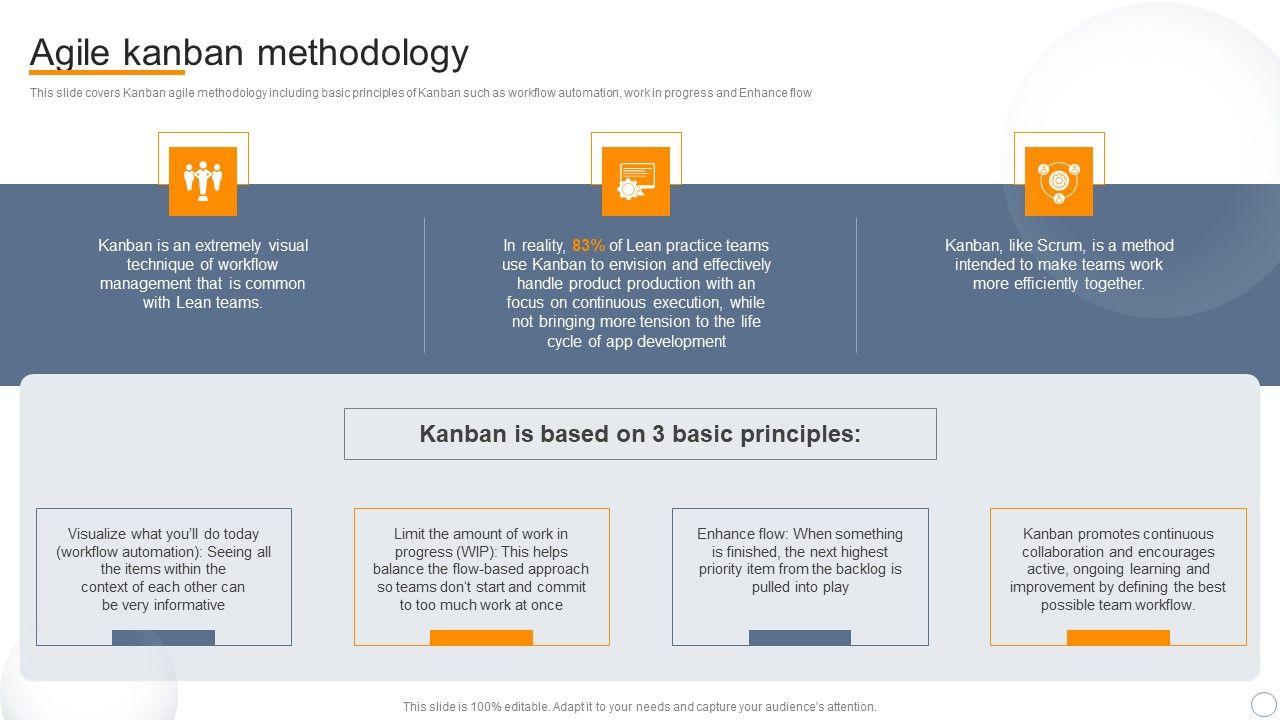 Agile kanban methodology

This slide covers Kanban agile methodology including basic principles of Kanban such as workflow automation, work in progress and Enhance flow

Kanban is an extremely visual technique of workflow management that is common with Lean teams.

In reality, 83% of Lean practice teams use Kanban to envision and effectively handle product production with an focus on continuous execution, while not bringing more tension to the life cycle of app development

Kanban, like Scrum, is a method intended to make teams work more efficiently together.

Kanban is based on 3 basic principles:

Visualize what you'll do today (workflow automation): Seeing all the items within the context of each other can be very informative

Limit the amount of work in progress (WIP): This helps balance the flow-based approach so teams don't start and commit to too much work at once

Enhance flow: When something is finished, the next highest priority item from the backlog is pulled into play

Kanban promotes continuous collaboration and encourages active, ongoing learning and improvement by defining the best possible team workflow.

This slide is 100% editable. Adapt it to your needs and capture your audience's attention.